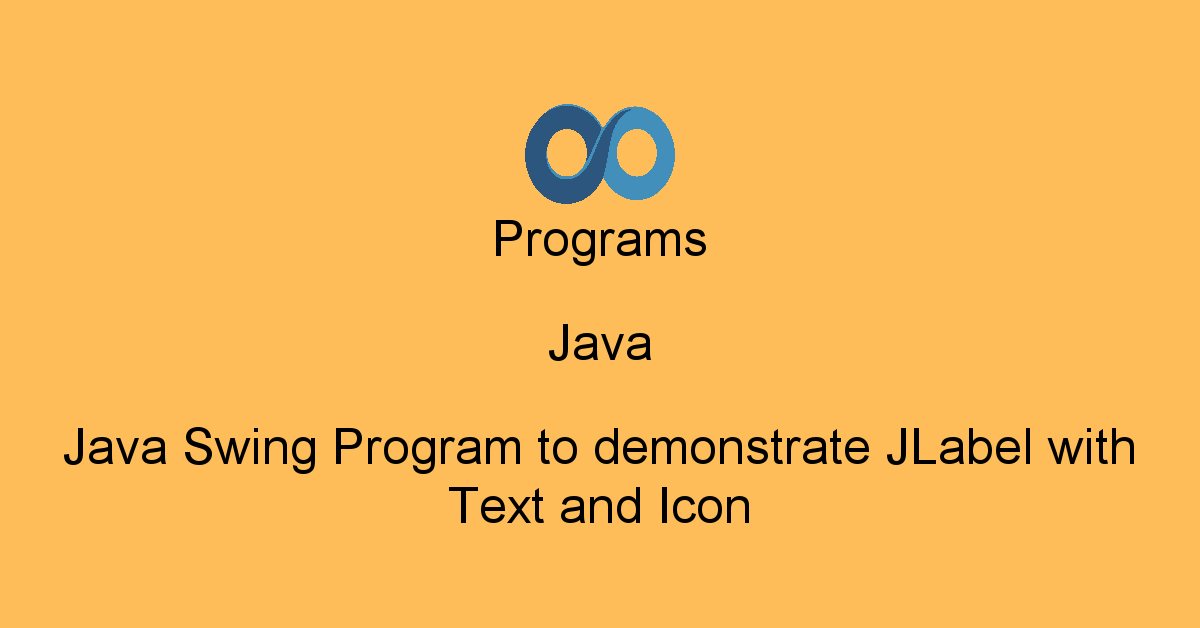 Programs

Java

Java Swing Program to demonstrate JLabel with Text and Icon